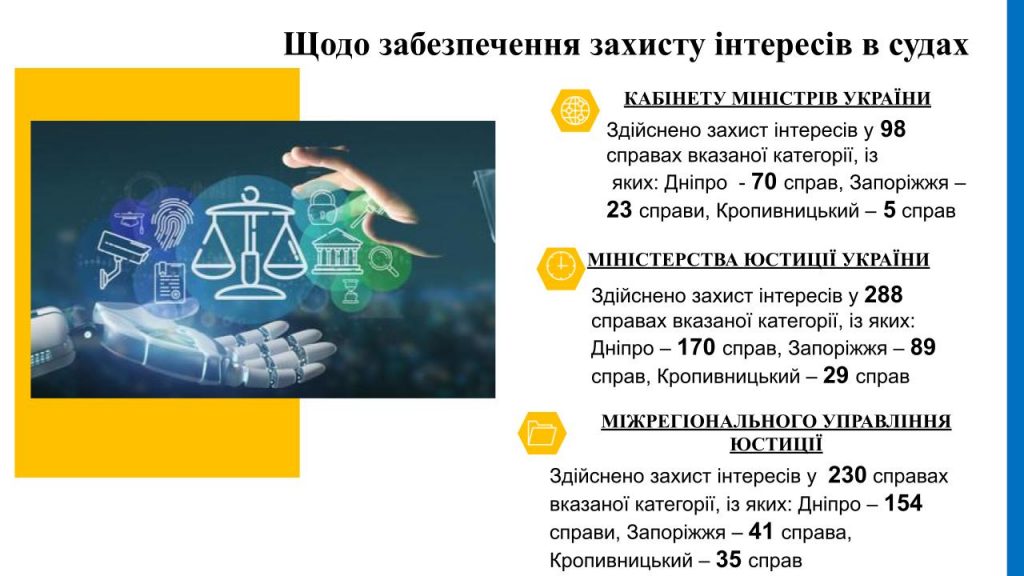 Щодо забезпечення захисту інтересів в судах

КАБІНЕТУ МІНІСТРІВ УКРАЇНИ

Здійснено захист інтересів у 98 справах вказаної категорії, із яких: Дніпро - 70 справ, Запоріжжя – 23 справи, Кропивницький – 5 справ

МІНІСТЕРСТВА ЮСТИЦІЇ УКРАЇНИ

Здійснено захист інтересів у 288 справах вказаної категорії, із яких: Дніпро – 170 справ, Запоріжжя – 89 справ, Кропивницький – 29 справ

МІЖРЕГІОНАЛЬНОГО УПРАВЛІННЯ ЮСТИЦІЇ

Здійснено захист інтересів у 230 справах вказаної категорії, із яких: Дніпро – 154 справи, Запоріжжя – 41 справа, Кропивницький – 35 справ